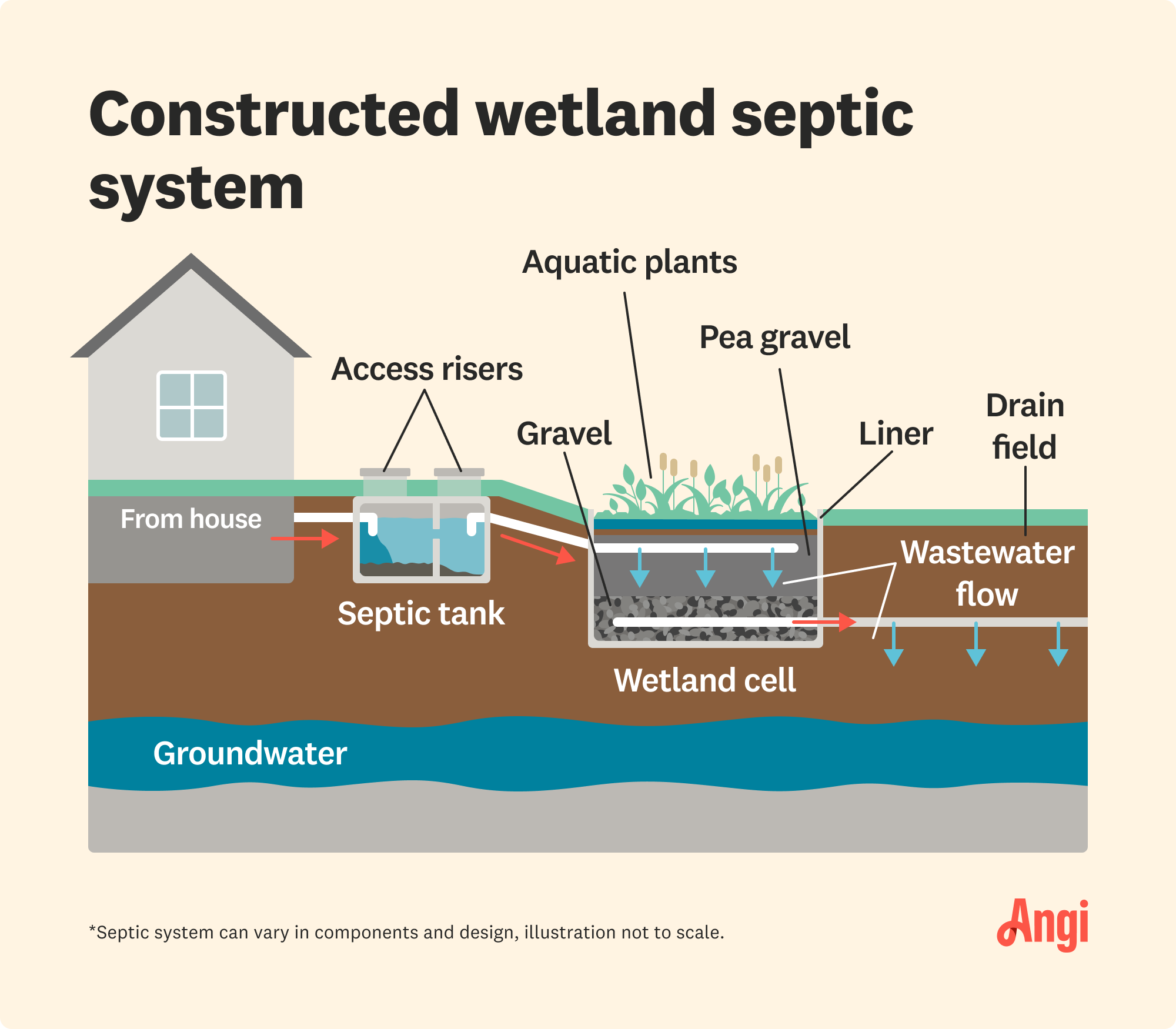 Constructed wetland septic system

Aquatic plants

Pea gravel

Access risers

Gravel

Liner

Drain field

From house

Wastewater flow

Septic tank

Wetland cell

Groundwater

*Septic system can vary in components and design, illustration not to scale.

Angi